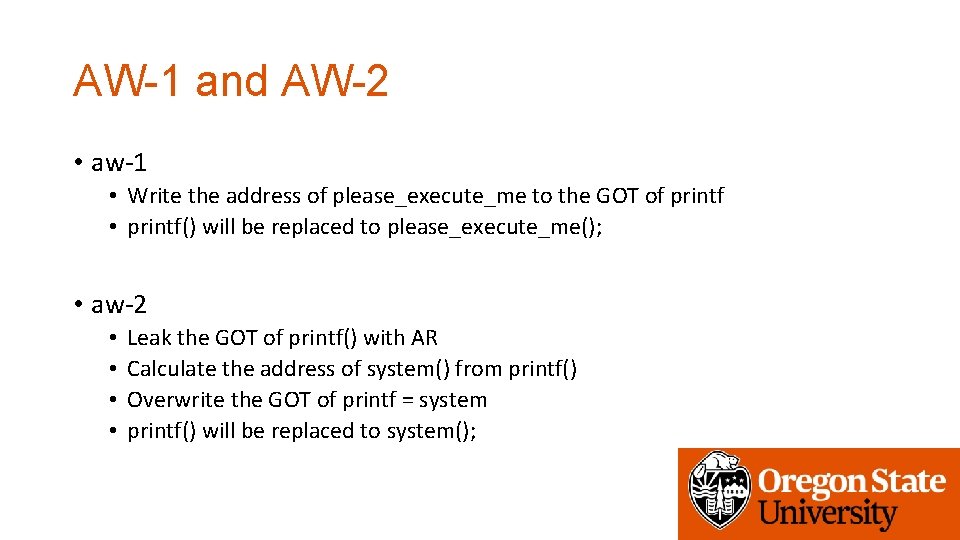 AW-1 and AW-2

• aw-1
  • Write the address of please_execute_me to the GOT of printf
  • printf() will be replaced to please_execute_me();

• aw-2
  • Leak the GOT of printf() with AR
  • Calculate the address of system() from printf()
  • Overwrite the GOT of printf = system
  • printf() will be replaced to system();

Oregon State University